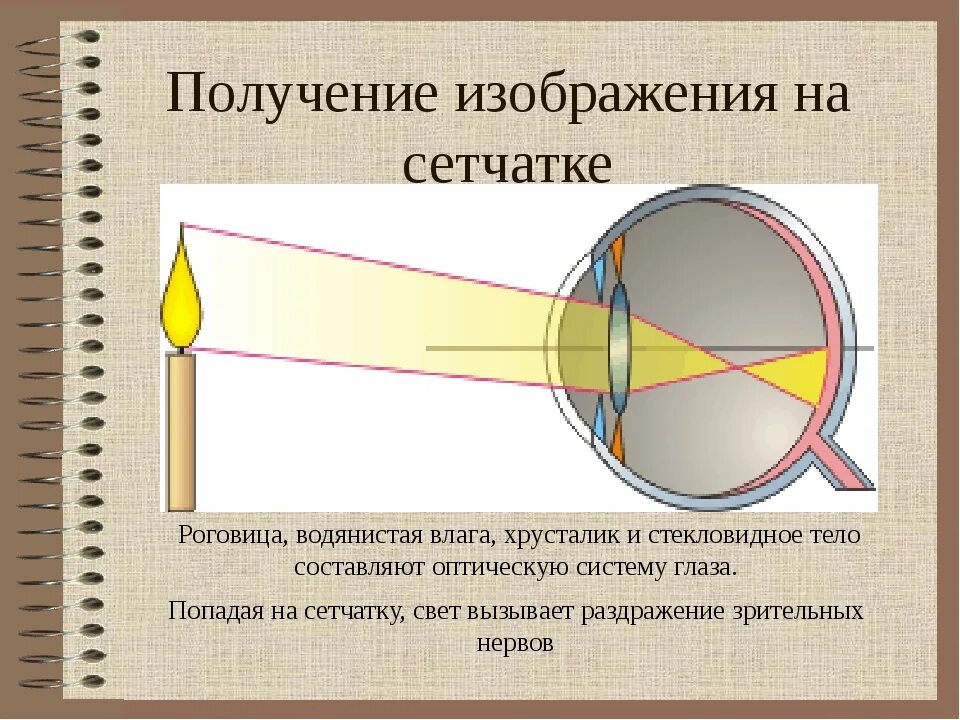 Получение изображения на сетчатке

Роговица, водянистая влага, хрусталик и стекловидное тело составляют оптическую систему глаза.

Попадая на сетчатку, свет вызывает раздражение зрительных нервов